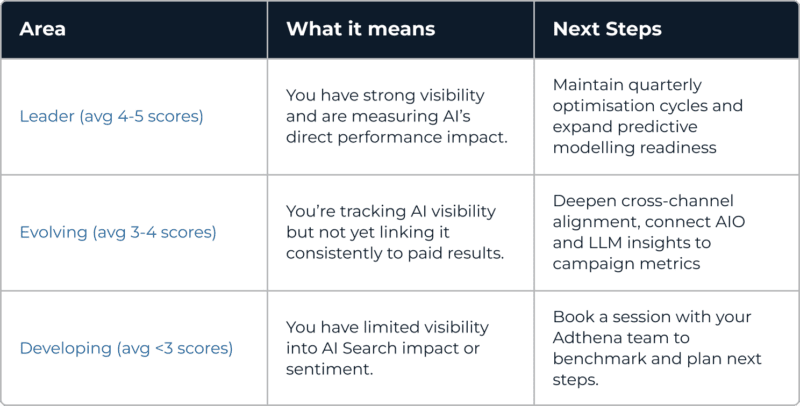 | Area | What it means | Next Steps |
|---|---|---|
| Leader (avg 4-5 scores) | You have strong visibility and are measuring AI's direct performance impact. | Maintain quarterly optimisation cycles and expand predictive modelling readiness |
| Evolving (avg 3-4 scores) | You're tracking AI visibility but not yet linking it consistently to paid results. | Deepen cross-channel alignment, connect AIO and LLM insights to campaign metrics |
| Developing (avg <3 scores) | You have limited visibility into AI Search impact or sentiment. | Book a session with your Adthena team to benchmark and plan next steps. |